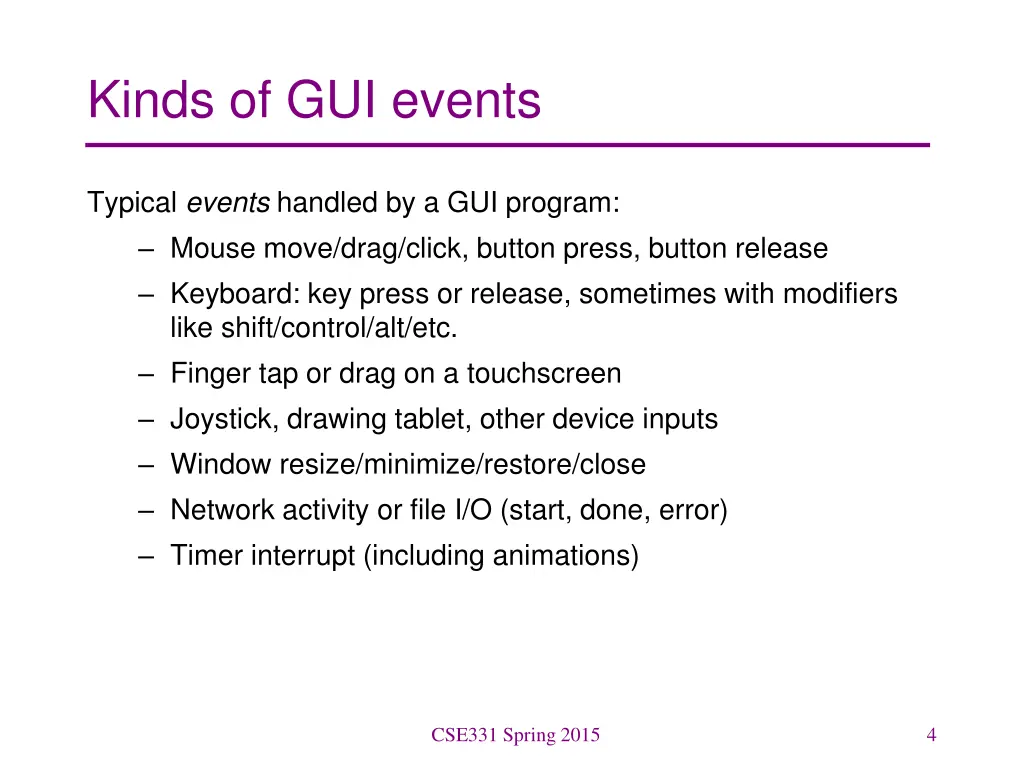 Kinds of GUI events

Typical events handled by a GUI program:

– Mouse move/drag/click, button press, button release
– Keyboard: key press or release, sometimes with modifiers like shift/control/alt/etc.
– Finger tap or drag on a touchscreen
– Joystick, drawing tablet, other device inputs
– Window resize/minimize/restore/close
– Network activity or file I/O (start, done, error)
– Timer interrupt (including animations)

CSE331 Spring 2015

4